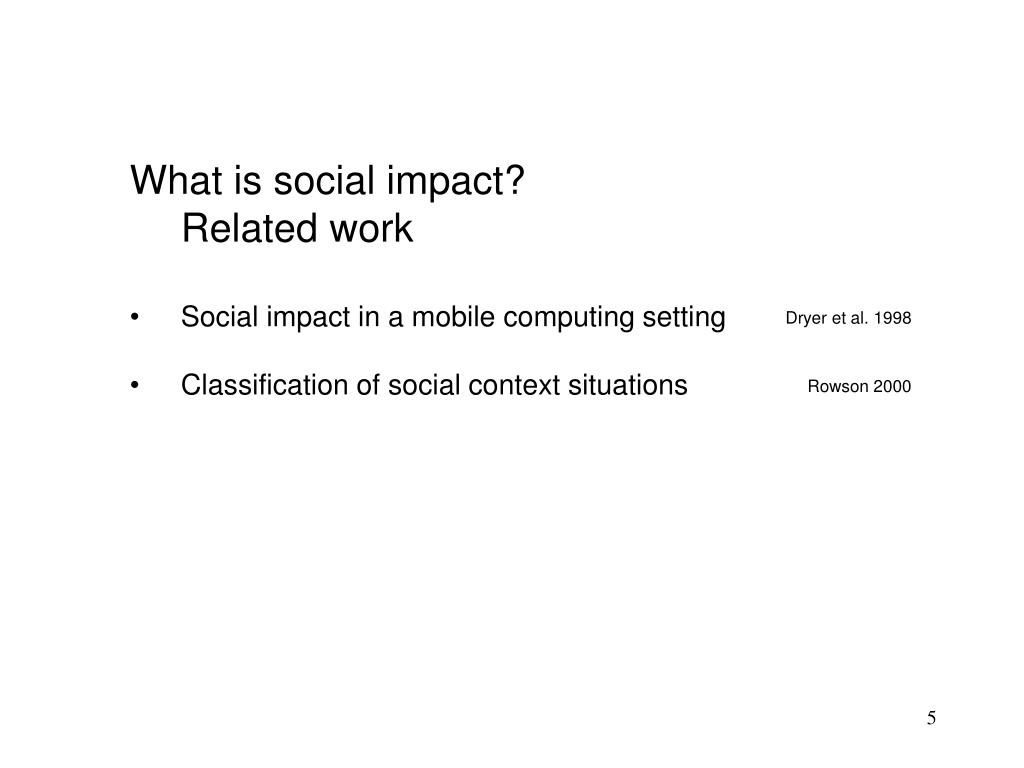 What is social impact?
Related work

• Social impact in a mobile computing setting Dryer et al. 1998

• Classification of social context situations Rowson 2000

5